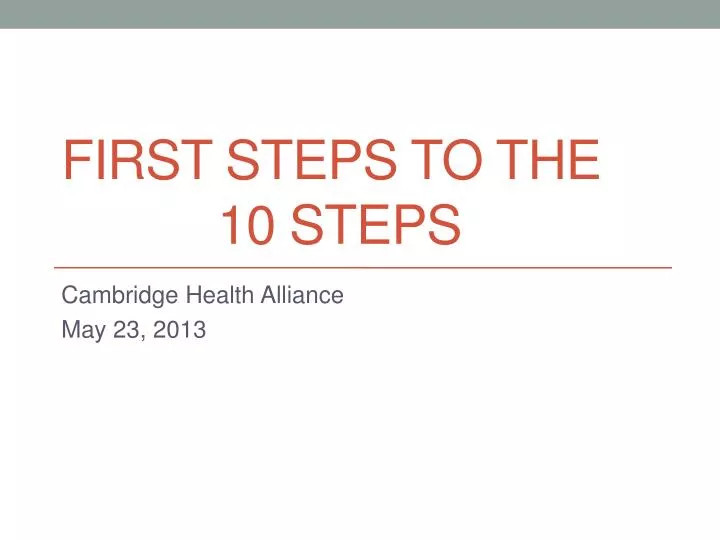 FIRST STEPS TO THE 10 STEPS

Cambridge Health Alliance
May 23, 2013